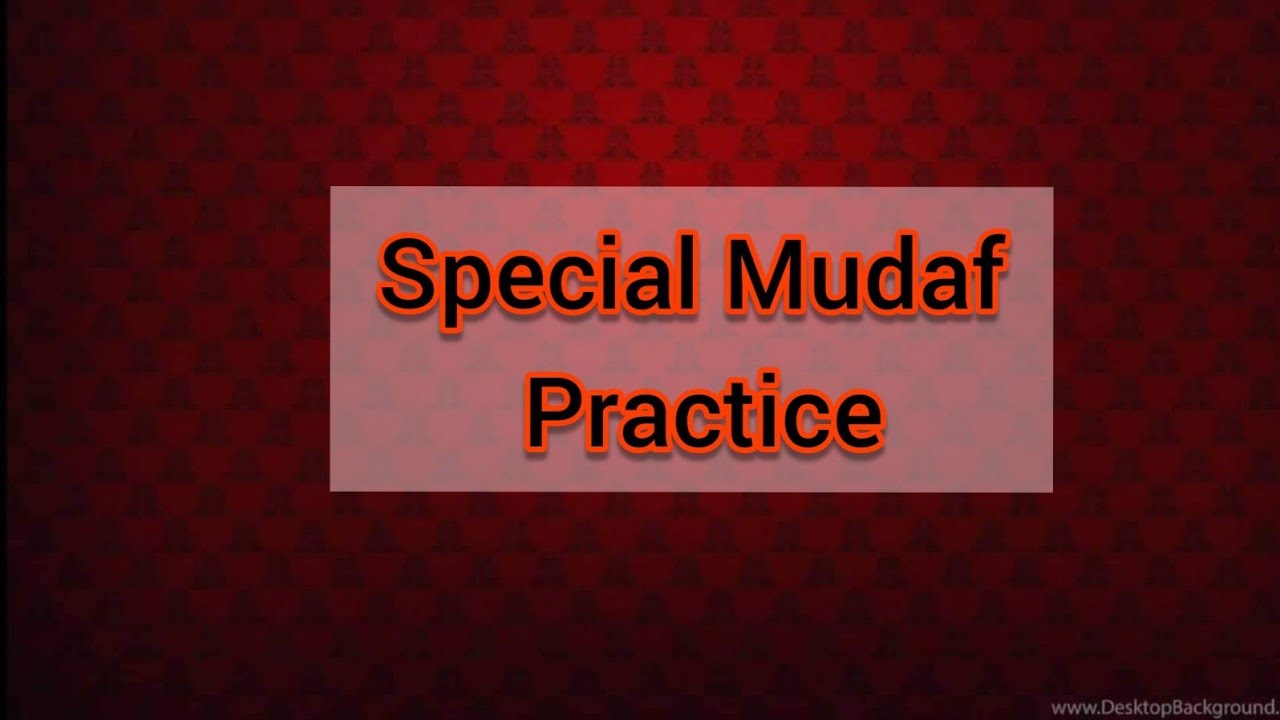 Special Mudaf
Practice

www.DesktopBackground.